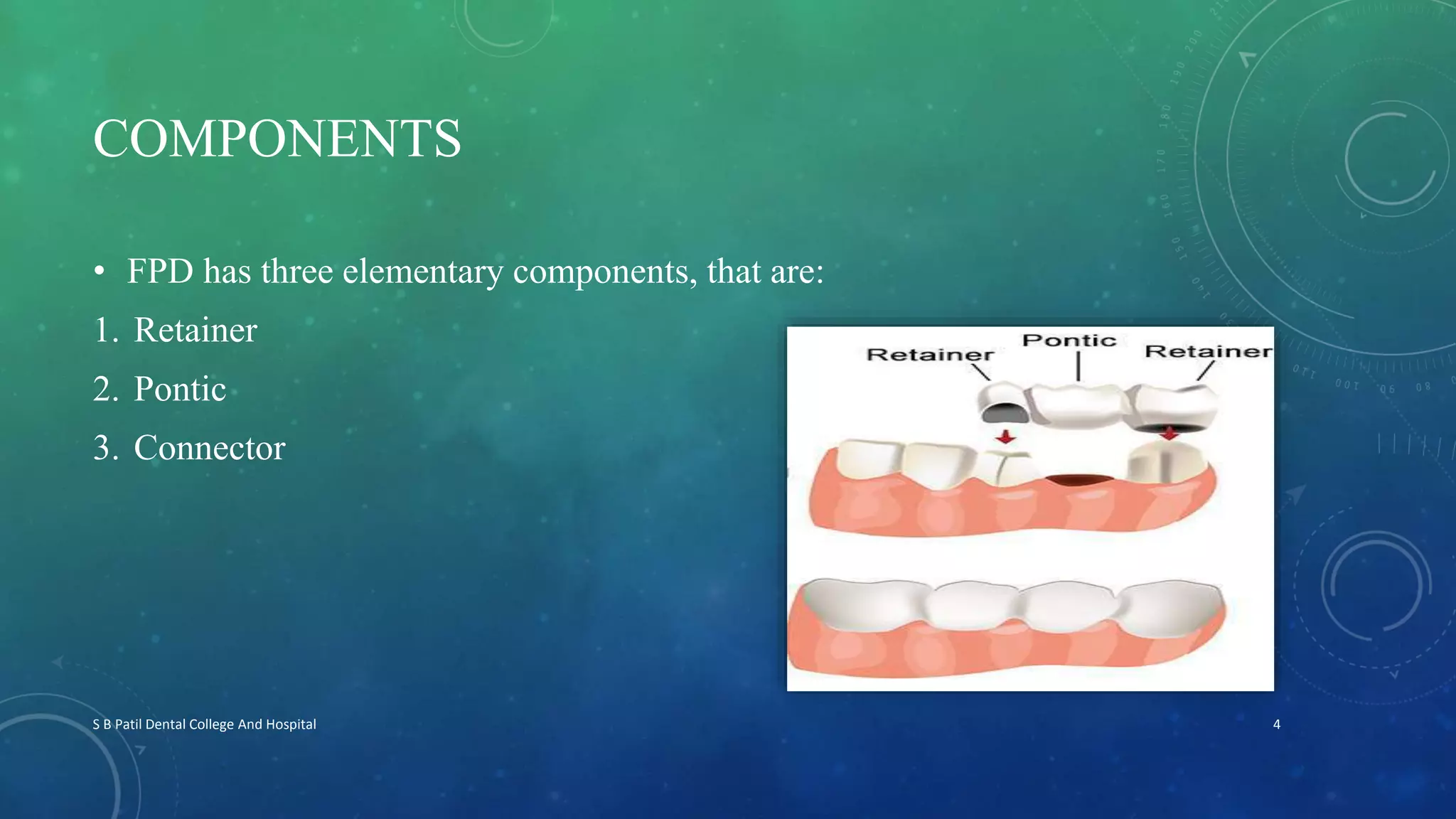 COMPONENTS

• FPD has three elementary components, that are:

1. Retainer
2. Pontic
3. Connector

Retainer
Pontic
Retainer

S B Patil Dental College And Hospital

4